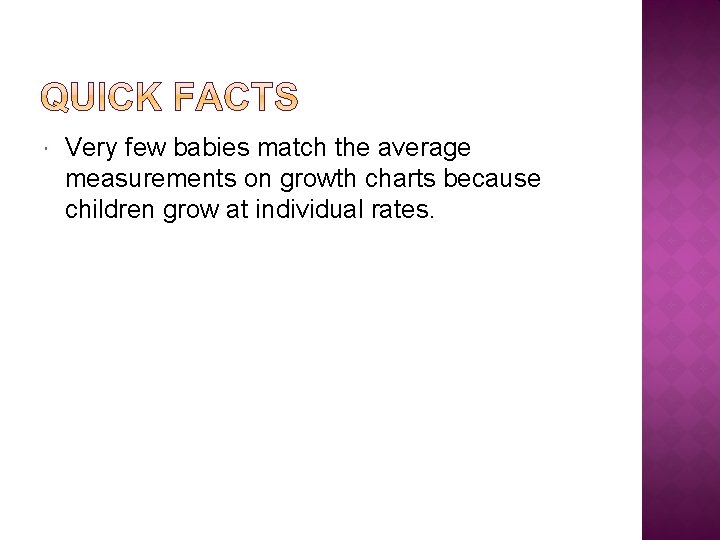 QUICK FACTS

Very few babies match the average measurements on growth charts because children grow at individual rates.